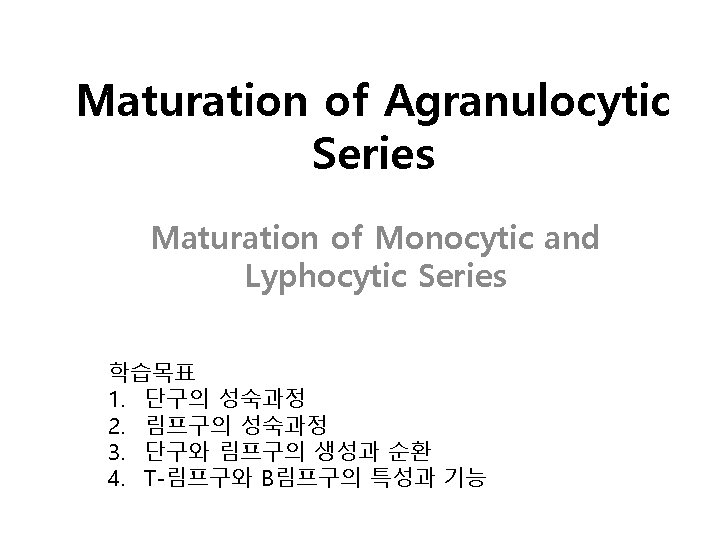 Maturation of Agranulocytic Series

Maturation of Monocytic and Lyphocytic Series

학습목표
1. 단구의 성숙과정
2. 림프구의 성숙과정
3. 단구와 림프구의 생성과 순환
4. T-림프구와 B림프구의 특성과 기능